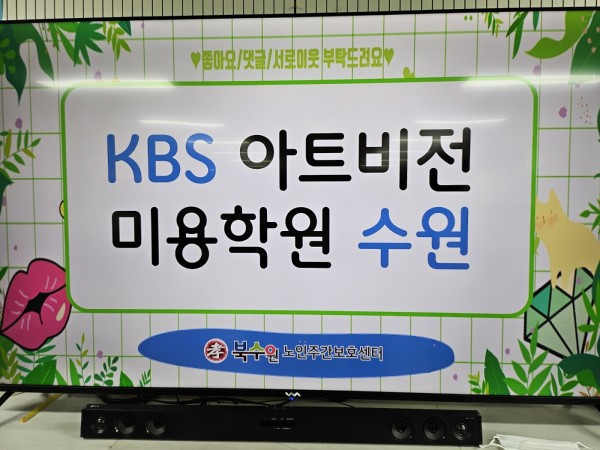 ♥좋아요/댓글/서로이웃 부탁드려요♥

KBS 아트비전
미용학원 수원

孝 북수원 노인주간보호센터